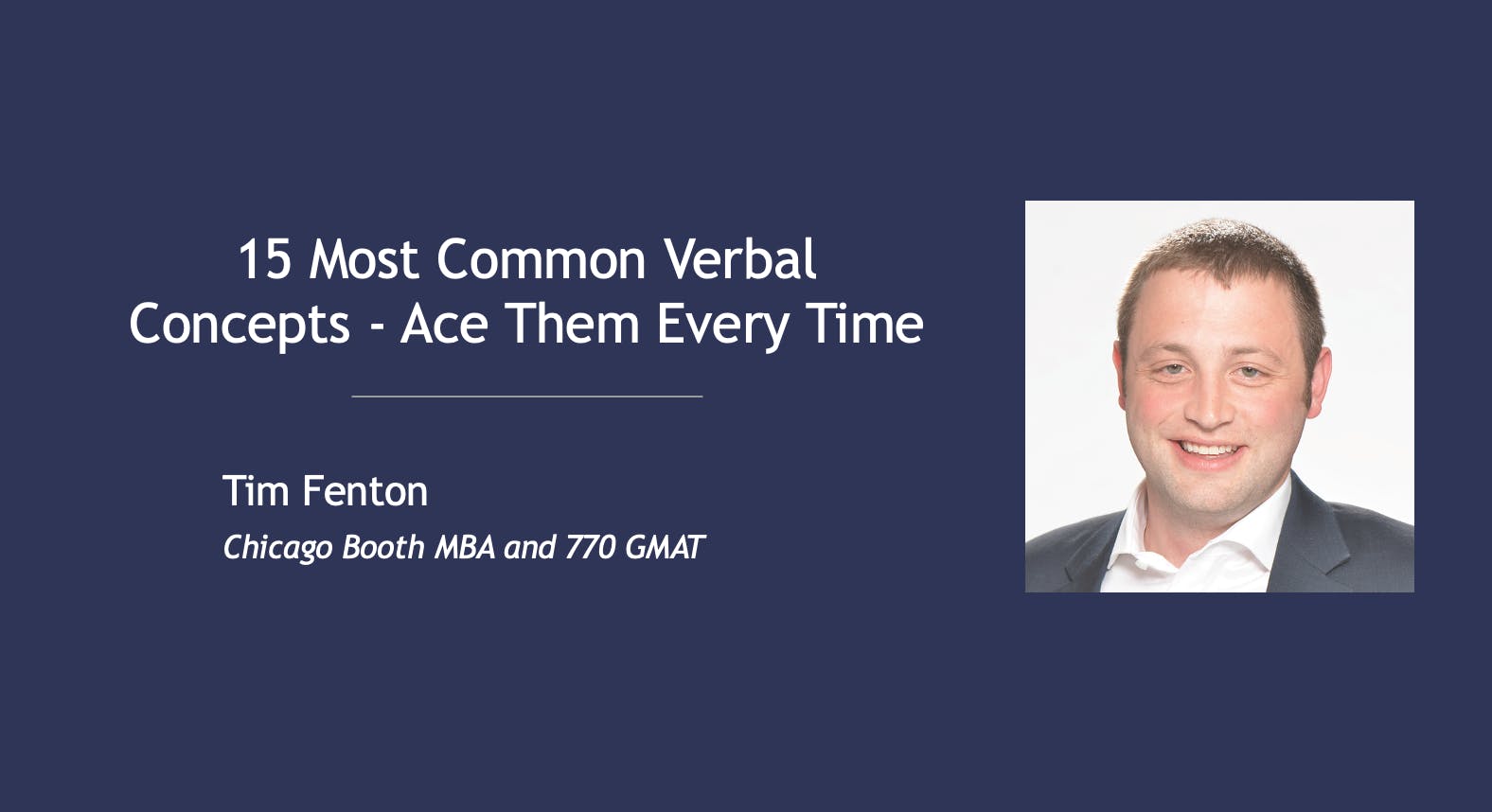 15 Most Common Verbal Concepts - Ace Them Every Time

Tim Fenton

Chicago Booth MBA and 770 GMAT